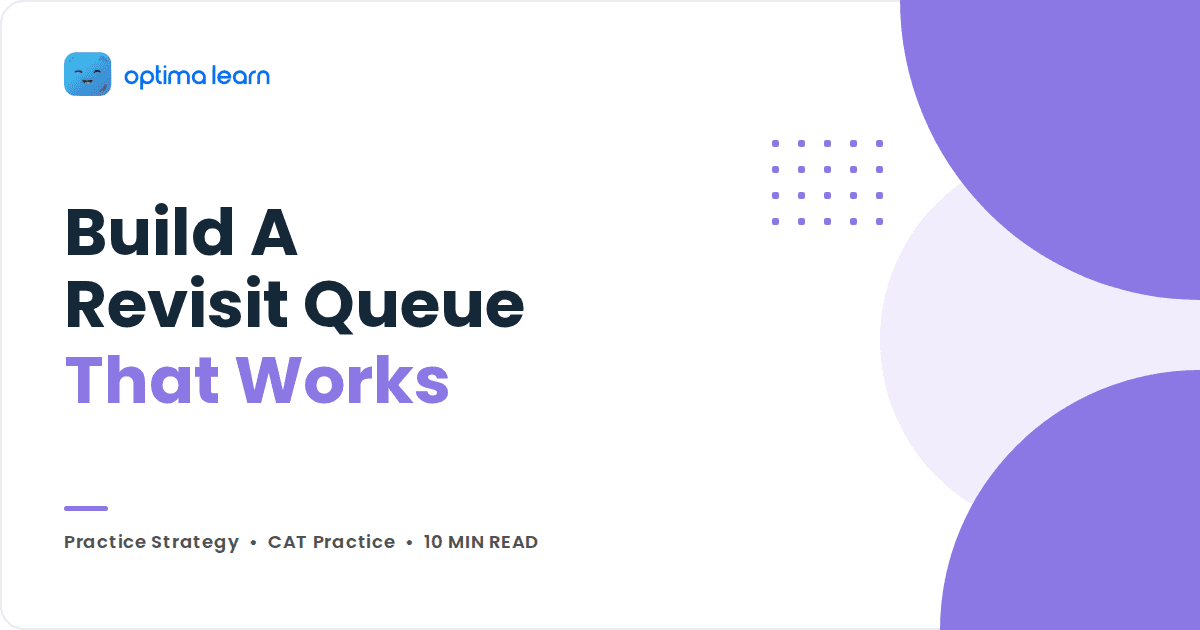 optima learn

Build A
Revisit Queue
That Works

Practice Strategy • CAT Practice • 10 MIN READ